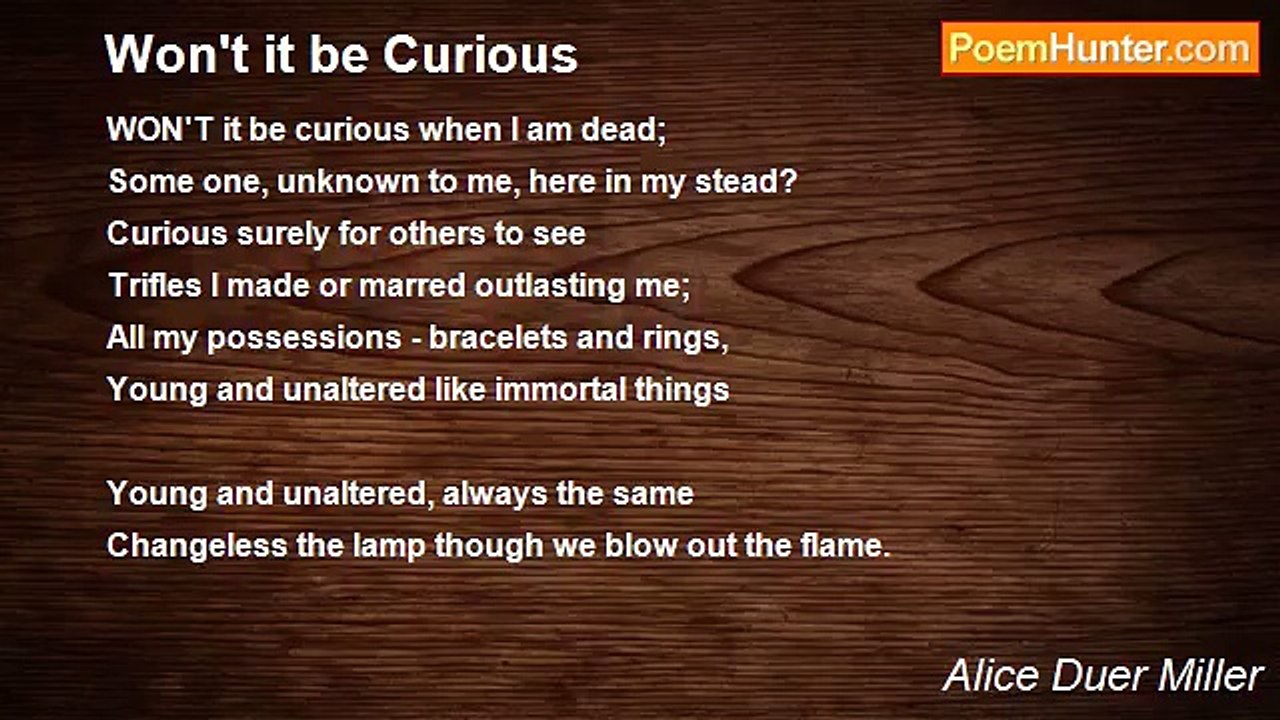 Won't it be Curious

PoemHunter.com

WON'T it be curious when I am dead;
Some one, unknown to me, here in my stead?
Curious surely for others to see
Trifles I made or marred outlasting me;
All my possessions - bracelets and rings,
Young and unaltered like immortal things

Young and unaltered, always the same
Changeless the lamp though we blow out the flame.

Alice Duer Miller